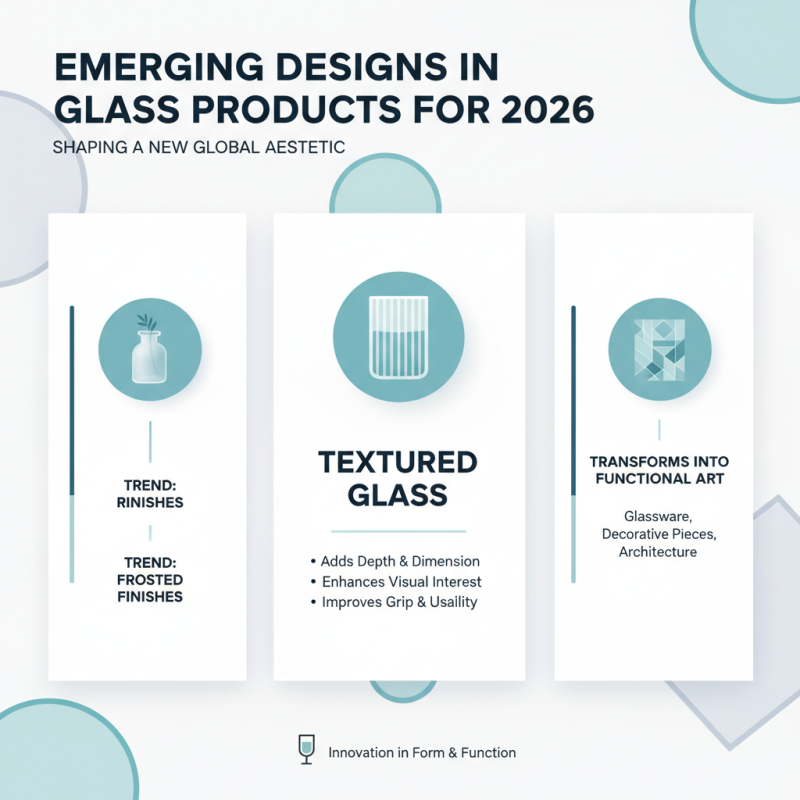 EMERGING DESIGNS IN GLASS PRODUCTS FOR 2026

SHAPING A NEW GLOBAL AESTETIC

TREND: RINISHES

TREND: FROSTED FINISHES

TEXTURED GLASS

• Adds Depth & Dimension
• Enhances Visual Interest
• Improves Grip & Usaility

TRANSFORMS INTO FUNCTIONAL ART

Glassware, Decorative Pieces, Architecture

Innovation in Form & Function